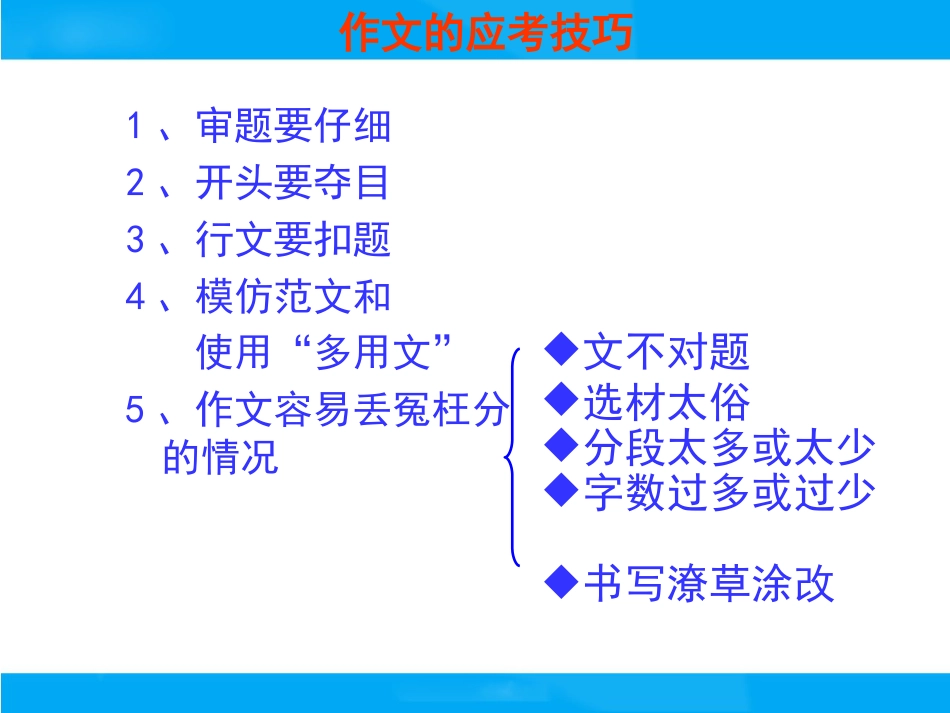 作文的应考技巧

1、审题要仔细

2、开头要夺目

3、行文要扣题

4、模仿范文和使用“多用文”

5、作文容易丢冤枉分的情况

◆文不对题

◆选材太俗

◆分段太多或太少

◆字数过多或过少

◆书写潦草涂改